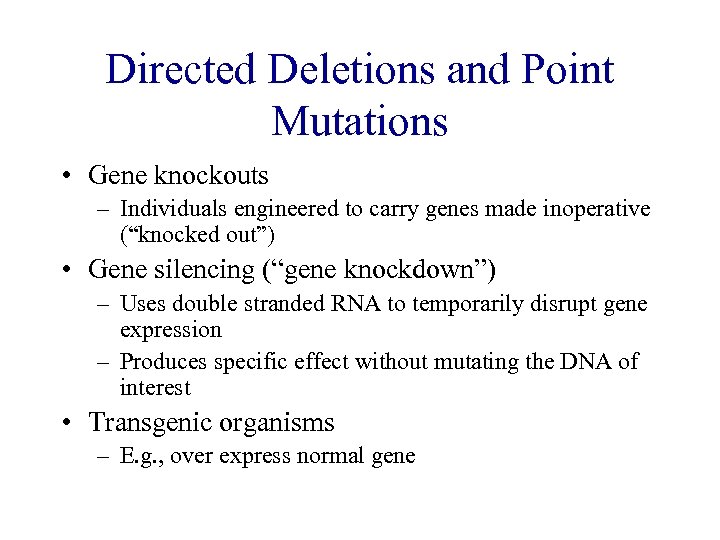 Directed Deletions and Point Mutations

• Gene knockouts
– Individuals engineered to carry genes made inoperative (“knocked out”)

• Gene silencing (“gene knockdown”)
– Uses double stranded RNA to temporarily disrupt gene expression
– Produces specific effect without mutating the DNA of interest

• Transgenic organisms
– E.g., over express normal gene